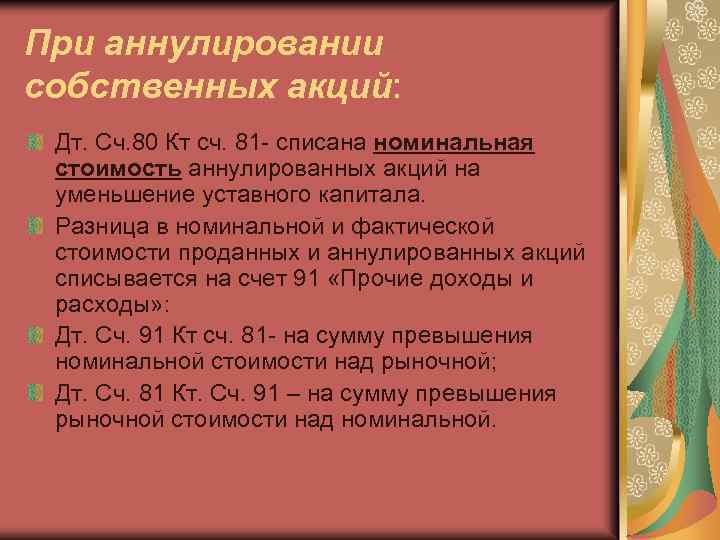 При аннулировании собственных акций:

Дт. Сч.80 Кт сч. 81- списана номинальная стоимость аннулированных акций на уменьшение уставного капитала.

Разница в номинальной и фактической стоимости проданных и аннулированных акций списывается на счет 91 «Прочие доходы и расходы»:

Дт. Сч. 91 Кт сч. 81- на сумму превышения номинальной стоимости над рыночной;

Дт. Сч. 81 Кт. Сч. 91 – на сумму превышения рыночной стоимости над номинальной.